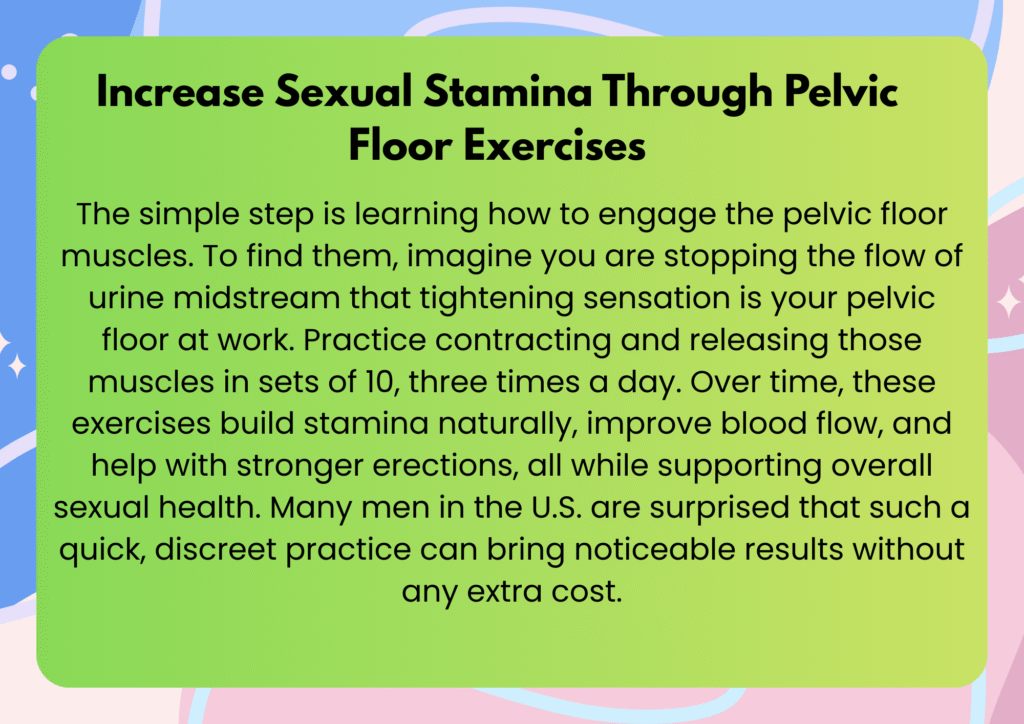 Increase Sexual Stamina Through Pelvic Floor Exercises

The simple step is learning how to engage the pelvic floor muscles. To find them, imagine you are stopping the flow of urine midstream that tightening sensation is your pelvic floor at work. Practice contracting and releasing those muscles in sets of 10, three times a day. Over time, these exercises build stamina naturally, improve blood flow, and help with stronger erections, all while supporting overall sexual health. Many men in the U.S. are surprised that such a quick, discreet practice can bring noticeable results without any extra cost.